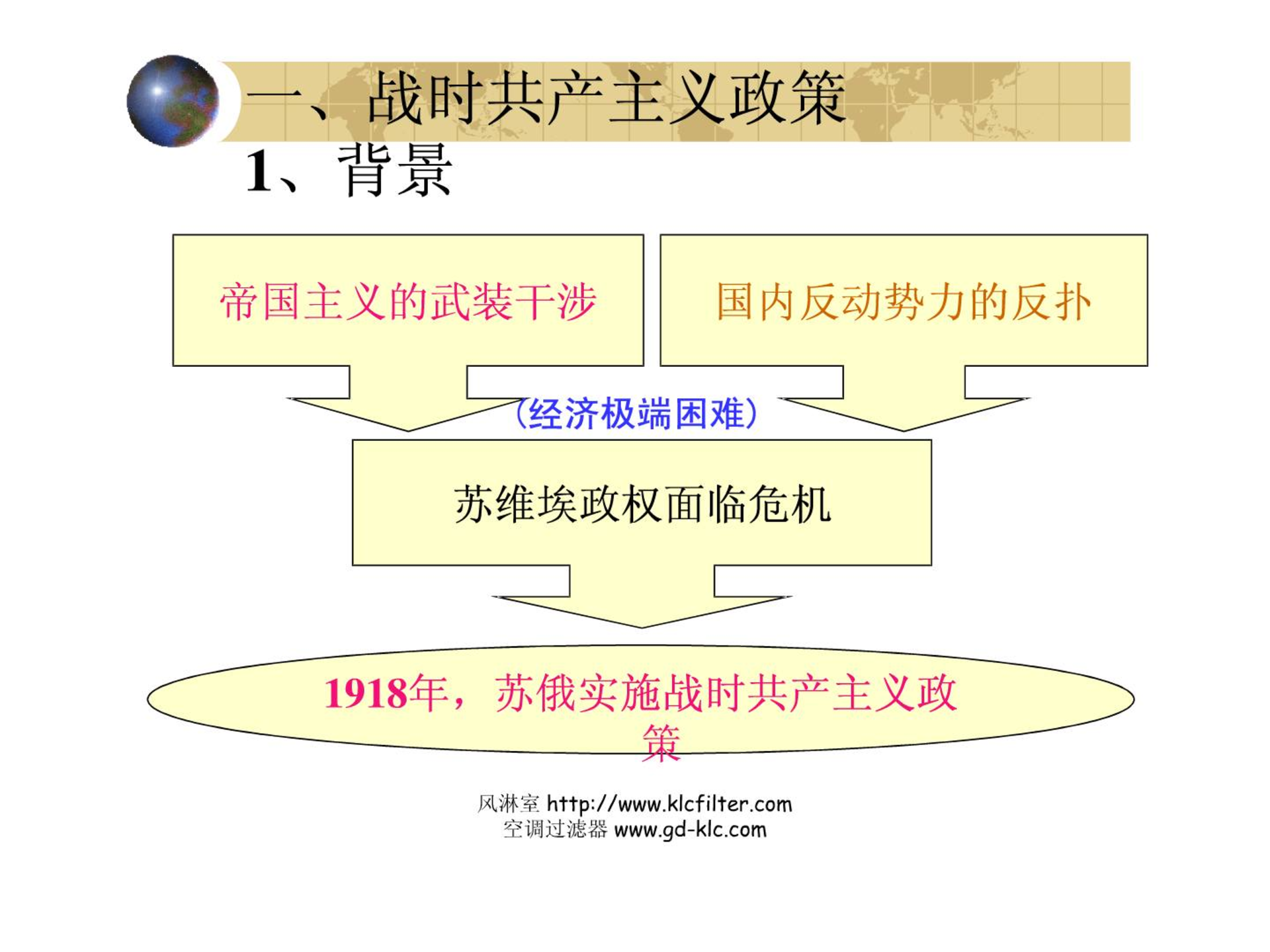 一、战时共产主义政策

1、背景

帝国主义的武装干涉

国内反动势力的反扑

(经济极端困难)

苏维埃政权面临危机

1918年，苏俄实施战时共产主义政策

风淋室 http://www.klcfilter.com
空调过滤器 www.gd-klc.com